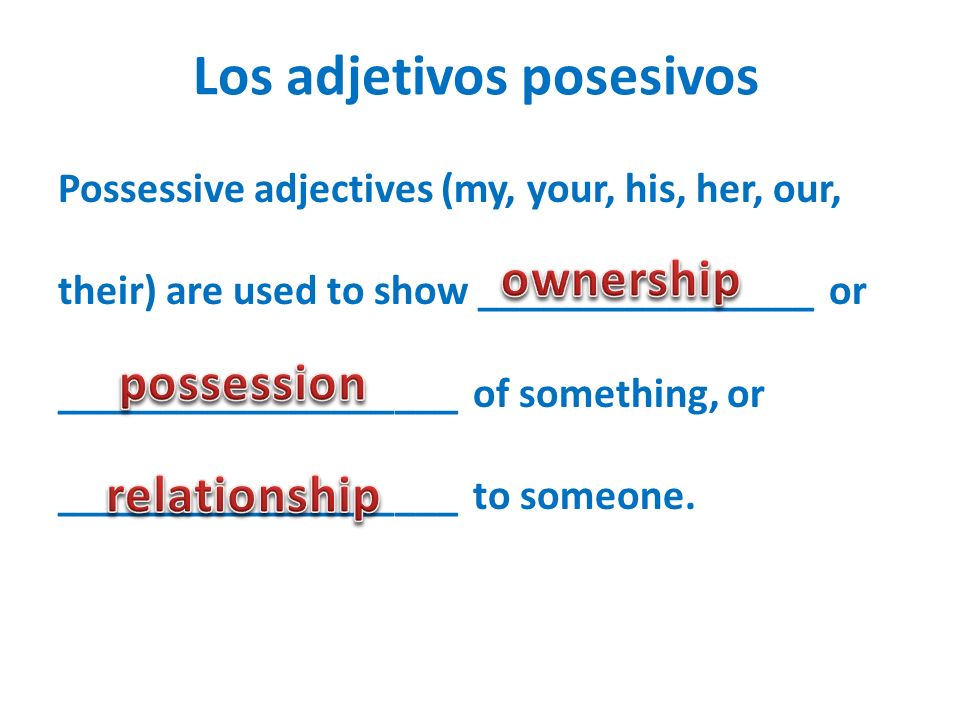 Los adjetivos posesivos

Possessive adjectives (my, your, his, her, our, their) are used to show ownership or possession of something, or relationship to someone.